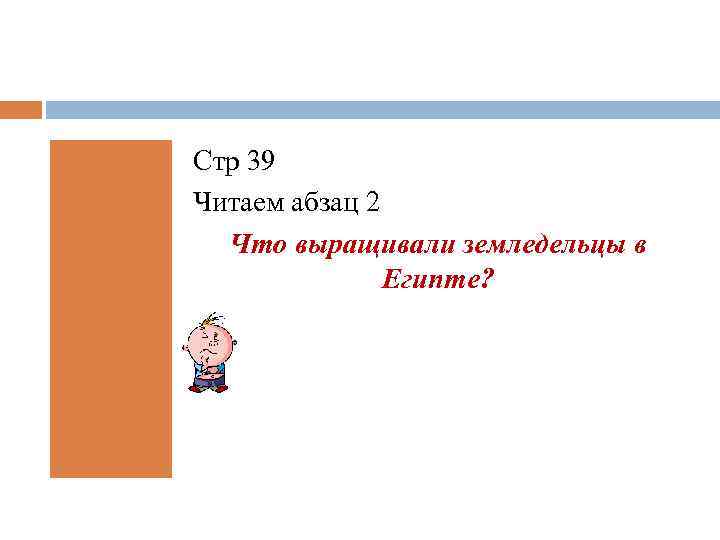 Стр 39

Читаем абзац 2

Что выращивали земледельцы в Египте?